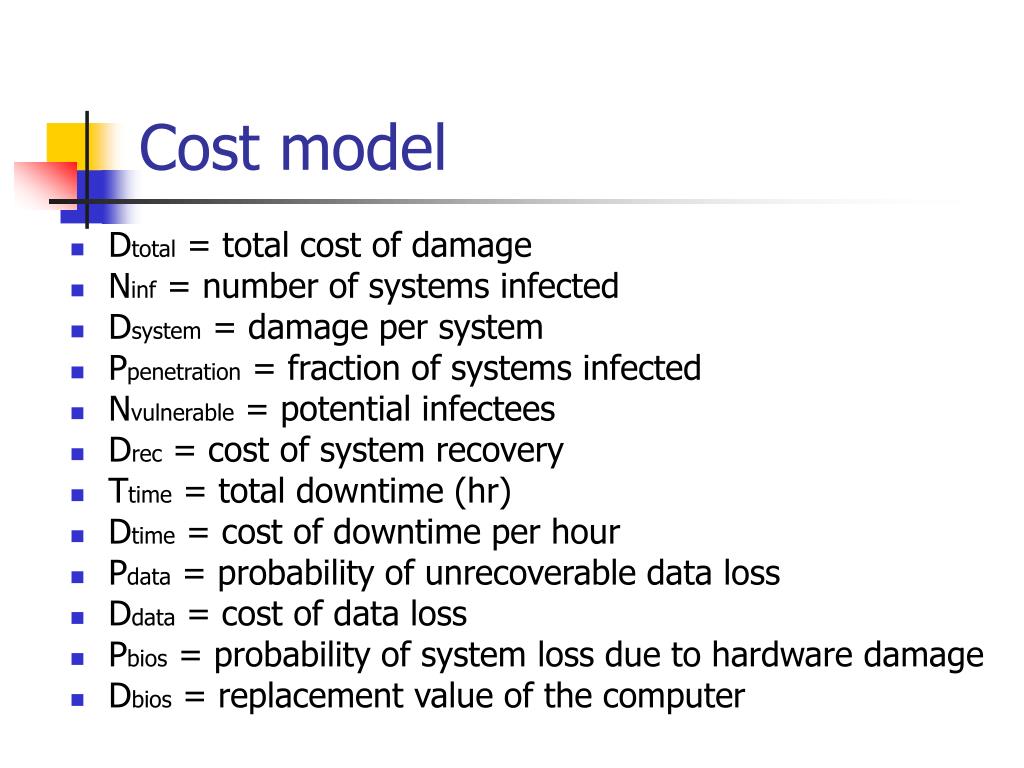 Cost model

- $D_{total}$ = total cost of damage
- $N_{inf}$ = number of systems infected
- $D_{system}$ = damage per system
- $P_{penetration}$ = fraction of systems infected
- $N_{vulnerable}$ = potential infectees
- $D_{rec}$ = cost of system recovery
- $T_{time}$ = total downtime (hr)
- $D_{time}$ = cost of downtime per hour
- $P_{data}$ = probability of unrecoverable data loss
- $D_{data}$ = cost of data loss
- $P_{bios}$ = probability of system loss due to hardware damage
- $D_{bios}$ = replacement value of the computer